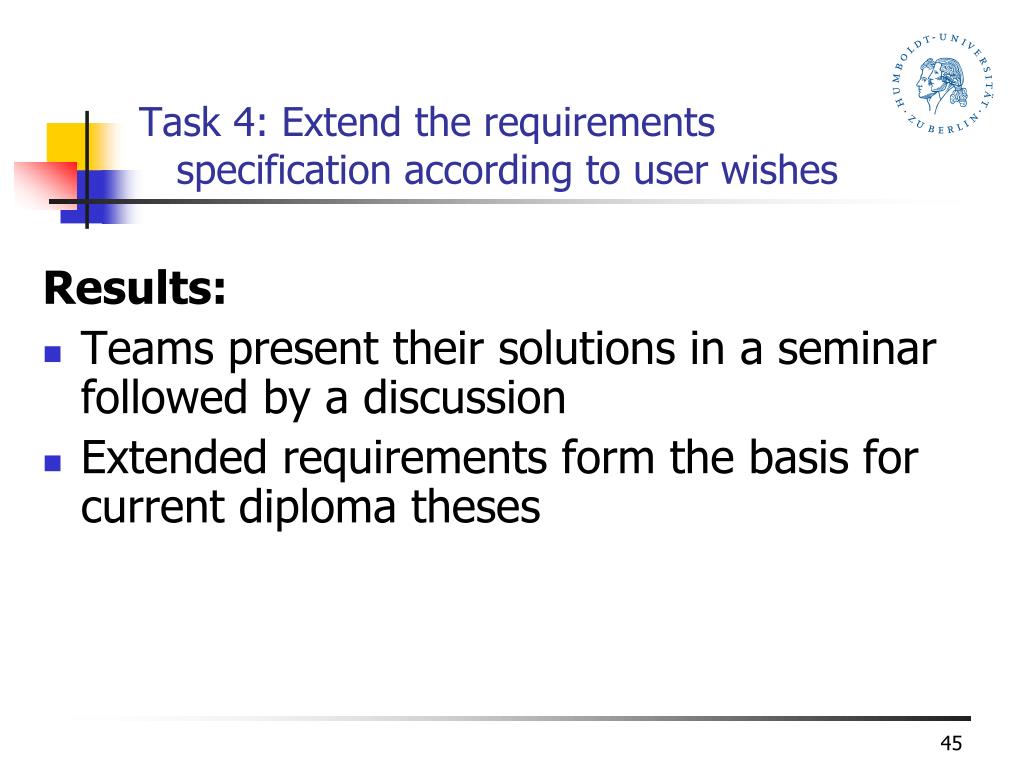 HUMBOLDT-UNIVERSITÄT ZU BERLIN

Task 4: Extend the requirements specification according to user wishes

**Results:**

- Teams present their solutions in a seminar followed by a discussion
- Extended requirements form the basis for current diploma theses

45